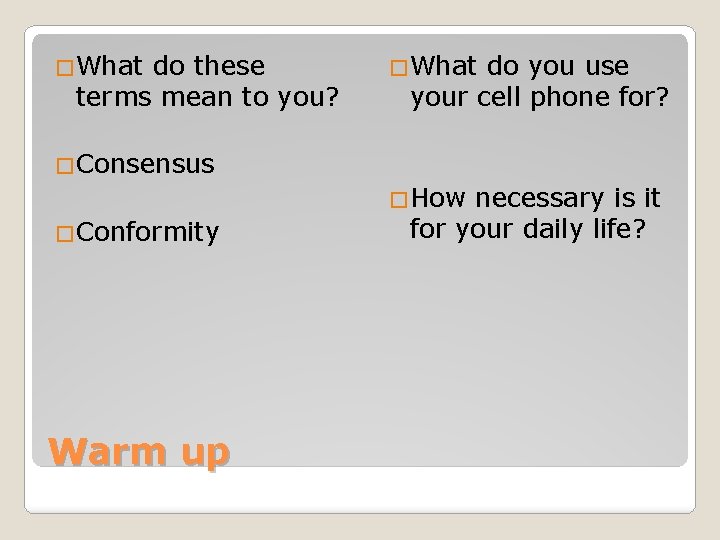 What do these terms mean to you?

Consensus

Conformity

What do you use your cell phone for?

How necessary is it for your daily life?

Warm up